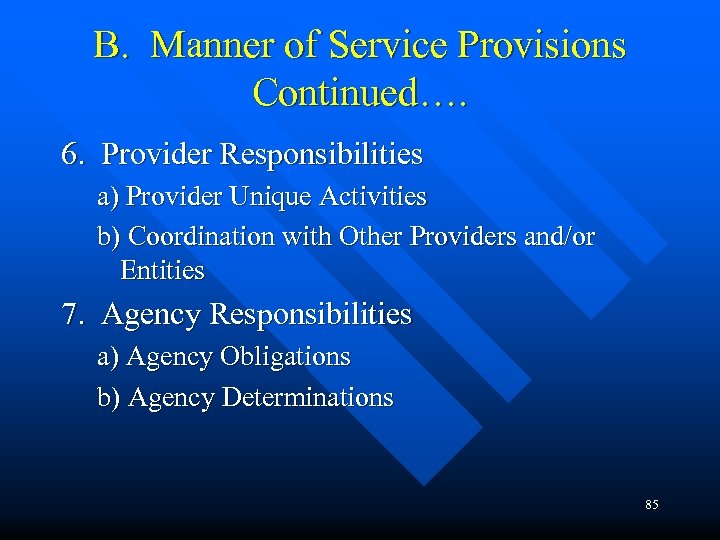 B. Manner of Service Provisions Continued….

6. Provider Responsibilities

a) Provider Unique Activities

b) Coordination with Other Providers and/or Entities

7. Agency Responsibilities

a) Agency Obligations

b) Agency Determinations

85